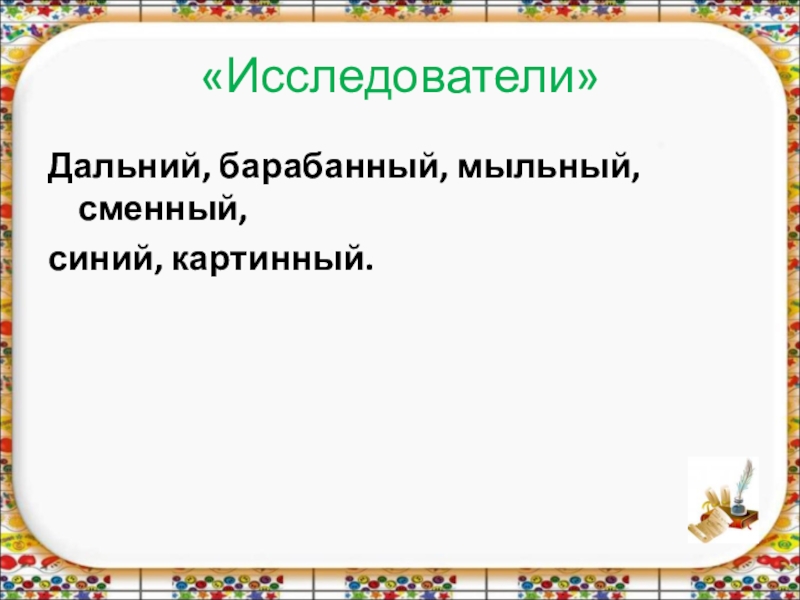 «Исследователи»

Дальний, барабанный, мыльный, сменный,
синий, картинный.